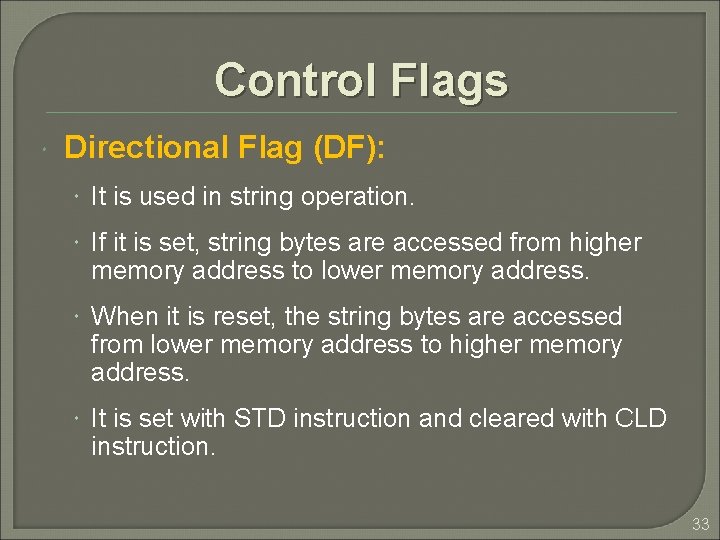 Control Flags

Directional Flag (DF):

It is used in string operation.

If it is set, string bytes are accessed from higher memory address to lower memory address.

When it is reset, the string bytes are accessed from lower memory address to higher memory address.

It is set with STD instruction and cleared with CLD instruction.

33